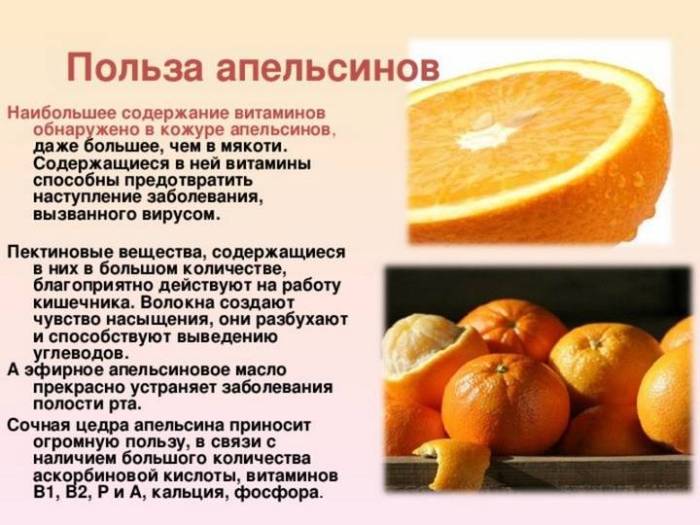 Польза апельсинов

Наибольшее содержание витаминов обнаружено в кожуре апельсинов, даже большее, чем в мякоти. Содержащиеся в ней витамины способны предотвратить наступление заболевания, вызванного вирусом.

Пектиновые вещества, содержащиеся в них в большом количестве, благоприятно действуют на работу кишечника. Волокна создают чувство насыщения, они разбухают и способствуют выведению углеводов.

А эфирное апельсиновое масло прекрасно устраняет заболевания полости рта.

Сочная цедра апельсина приносит огромную пользу, в связи с наличием большого количества аскорбиновой кислоты, витаминов В1, В2, Р и А, кальция, фосфора.